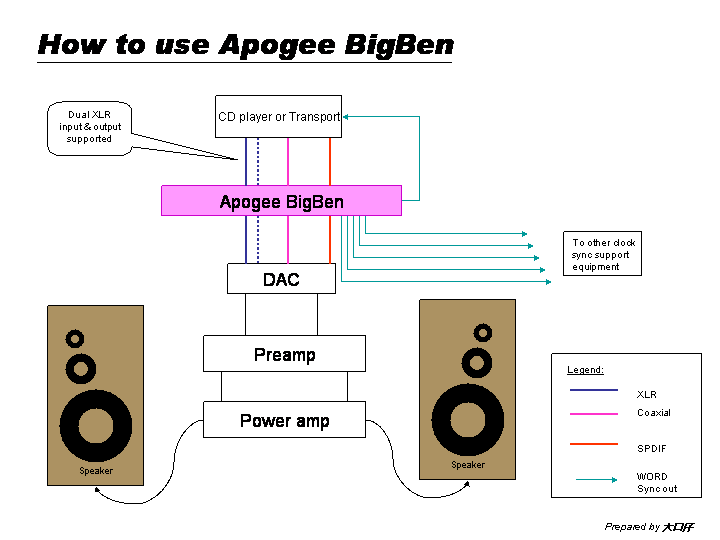 How to use Apogee BigBen

Dual XLR input & output supported

CD player or Transport

Apogee BigBen

To other clock sync support equipment

DAC

Preamp

Power amp

Speaker

Speaker

Legend:

XLR

Coaxial

SPDIF

WORD Sync out

Prepared by 大口仔